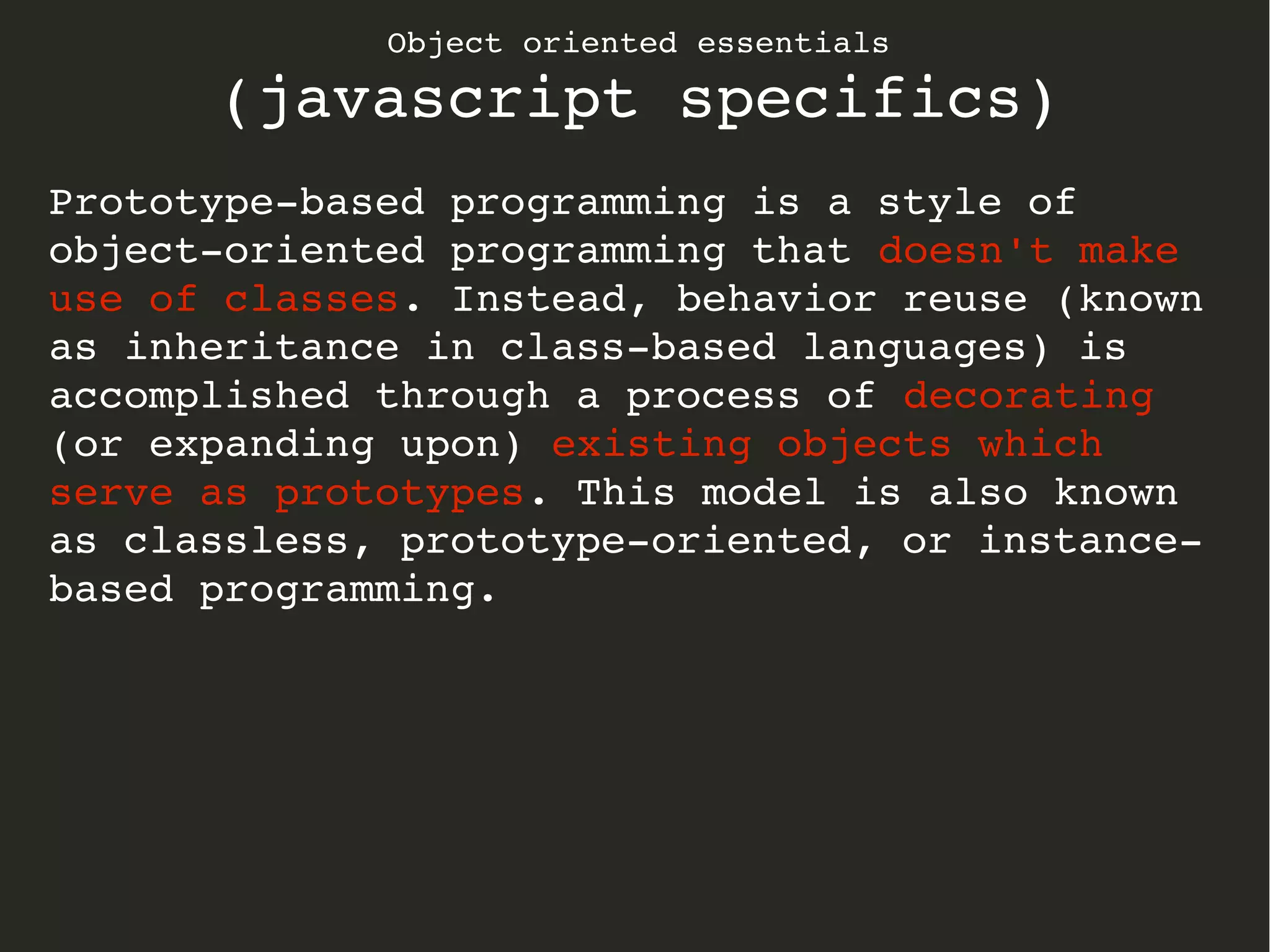 Object oriented essentials

(javascript specifics)

Prototype-based programming is a style of object-oriented programming that doesn't make use of classes. Instead, behavior reuse (known as inheritance in class-based languages) is accomplished through a process of decorating (or expanding upon) existing objects which serve as prototypes. This model is also known as classless, prototype-oriented, or instance-based programming.